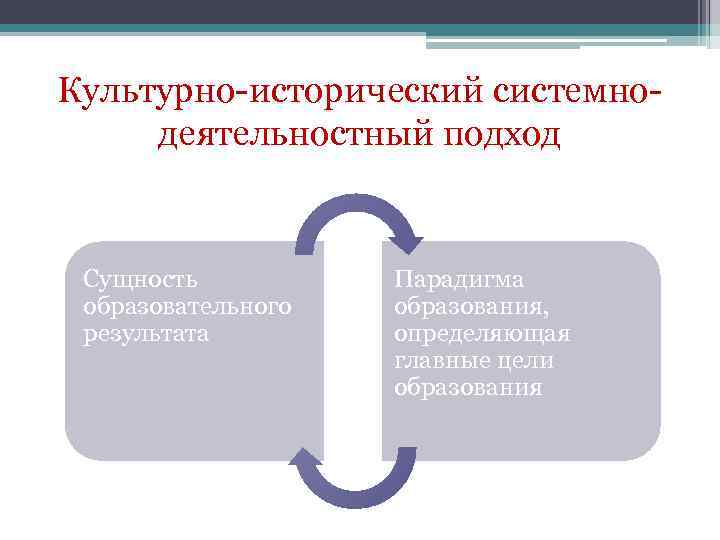 Культурно-исторический системно-деятельностный подход

Сущность образовательного результата

Парадигма образования, определяющая главные цели образования